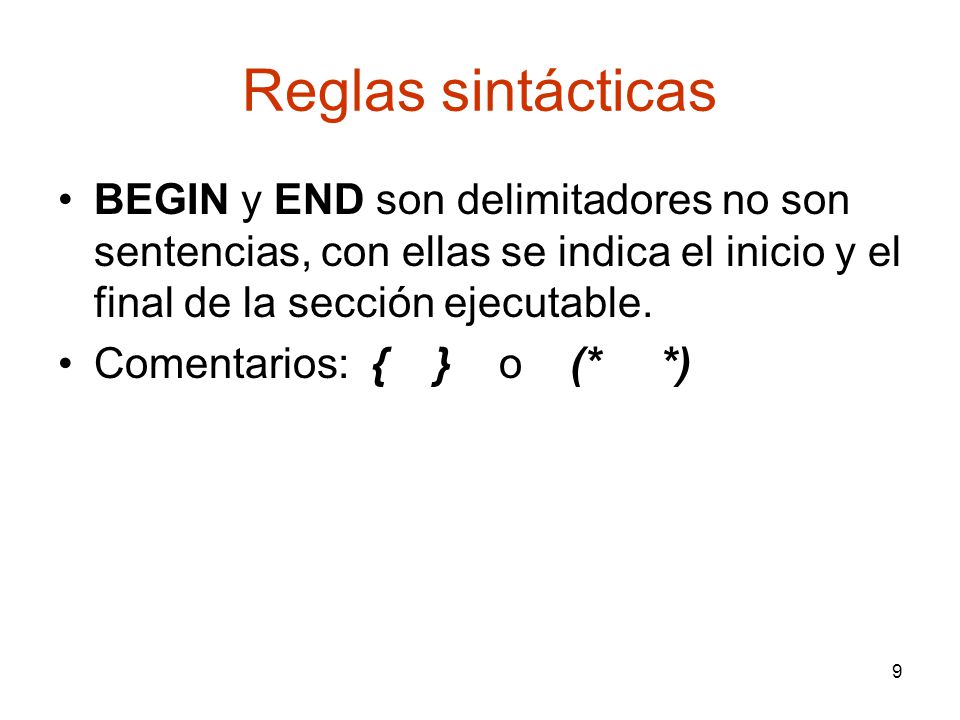 Reglas sintácticas

• BEGIN y END son delimitadores no son sentencias, con ellas se indica el inicio y el final de la sección ejecutable.
• Comentarios: { } o (* *)

9